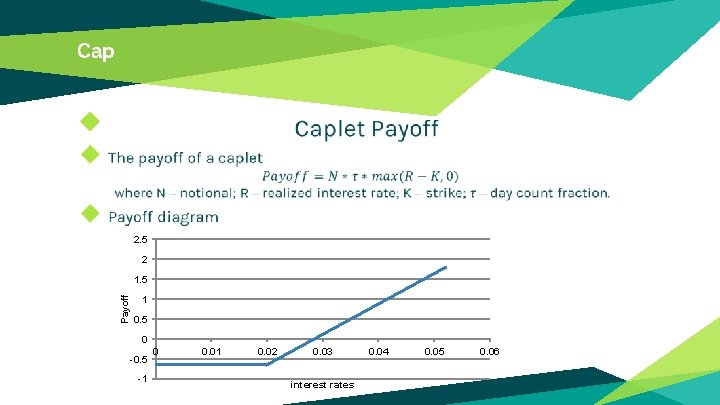 Cap

Caplet Payoff

The payoff of a caplet

$Payoff = N * \tau * max(R - K, 0)$

where N – notional; R – realized interest rate; K – strike; $\tau$ – day count fraction.

Payoff diagram

2.5
2
1.5
1
0.5
0
-0.5
-1

Payoff

0
0.01
0.02
0.03
0.04
0.05
0.06

interest rates